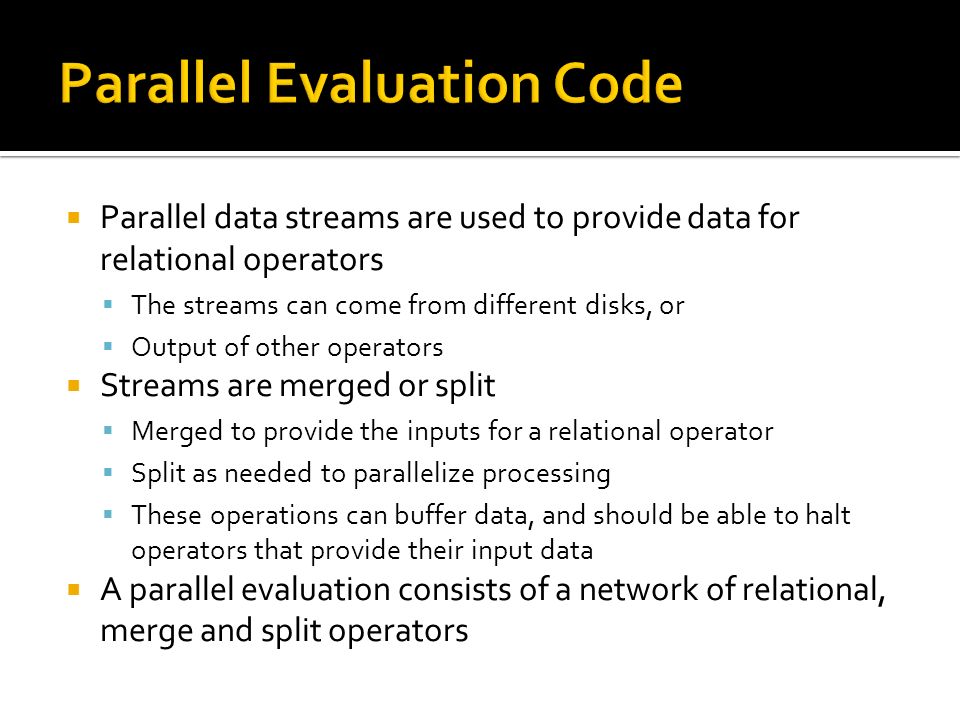 Parallel Evaluation Code

▪ Parallel data streams are used to provide data for relational operators
  ▪ The streams can come from different disks, or
  ▪ Output of other operators
▪ Streams are merged or split
  ▪ Merged to provide the inputs for a relational operator
  ▪ Split as needed to parallelize processing
  ▪ These operations can buffer data, and should be able to halt operators that provide their input data
▪ A parallel evaluation consists of a network of relational, merge and split operators